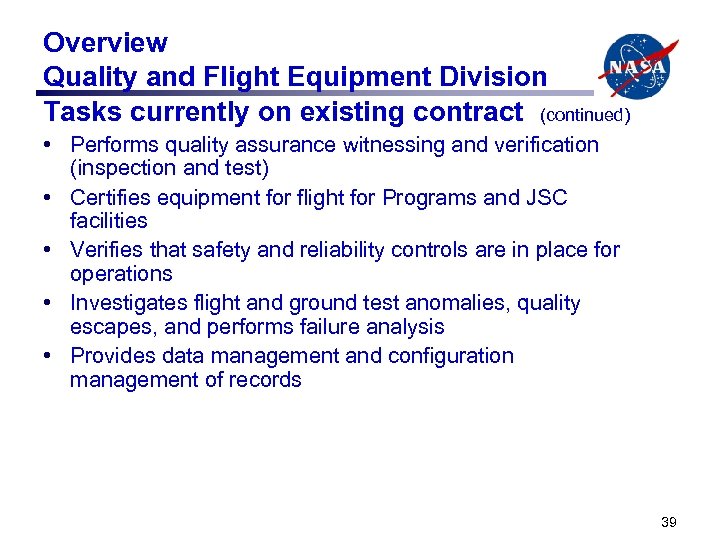 Overview
Quality and Flight Equipment Division

NASA

Tasks currently on existing contract (continued)

• Performs quality assurance witnessing and verification (inspection and test)
• Certifies equipment for flight for Programs and JSC facilities
• Verifies that safety and reliability controls are in place for operations
• Investigates flight and ground test anomalies, quality escapes, and performs failure analysis
• Provides data management and configuration management of records

39